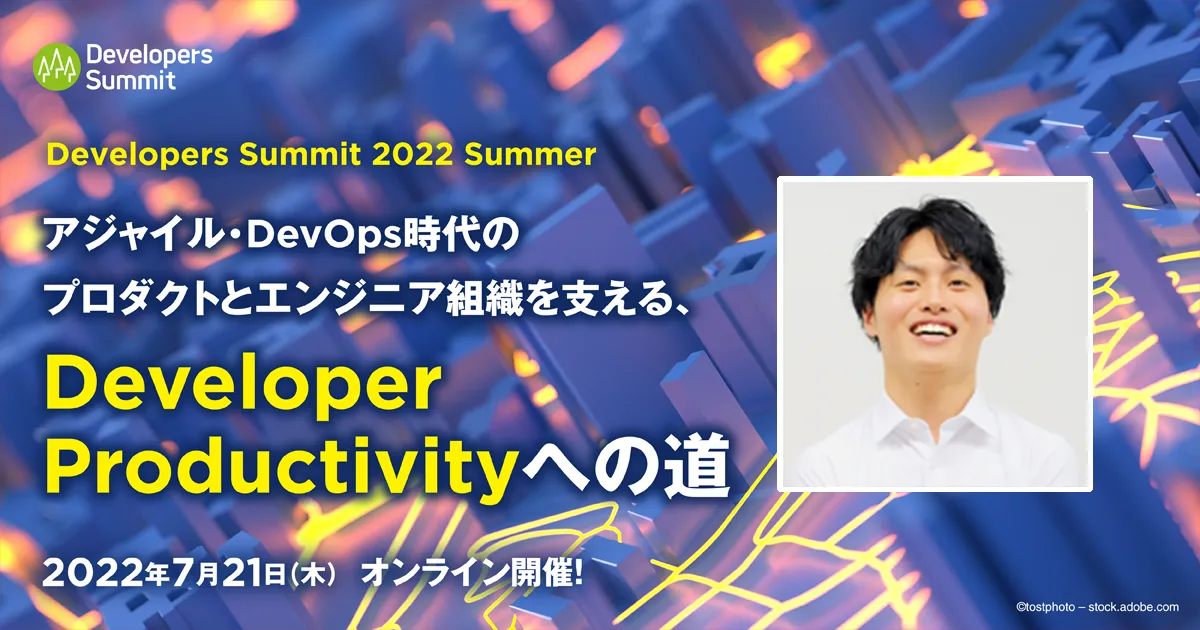 Developers Summit

Developers Summit 2022 Summer

アジャイル・DevOps時代の
プロダクトとエンジニア組織を支える、

Developer Productivityへの道

2022年7月21日(木) オンライン開催!

©tostphoto – stock.adobe.com